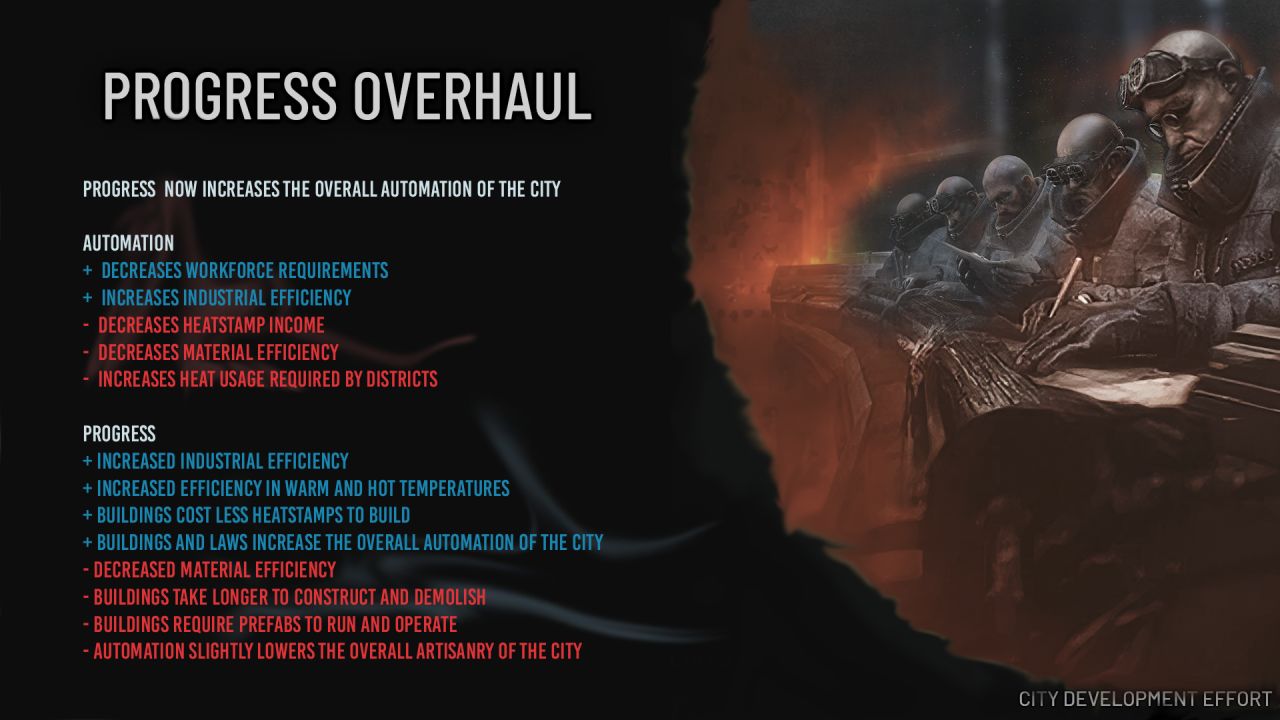 PROGRESS OVERHAUL

PROGRESS NOW INCREASES THE OVERALL AUTOMATION OF THE CITY

AUTOMATION
+ DECREASES WORKFORCE REQUIREMENTS
+ INCREASES INDUSTRIAL EFFICIENCY
- DECREASES HEATSTAMP INCOME
- DECREASES MATERIAL EFFICIENCY
- INCREASES HEAT USAGE REQUIRED BY DISTRICTS

PROGRESS
+ INCREASED INDUSTRIAL EFFICIENCY
+ INCREASED EFFICIENCY IN WARM AND HOT TEMPERATURES
+ BUILDINGS COST LESS HEATSTAMPS TO BUILD
+ BUILDINGS AND LAWS INCREASE THE OVERALL AUTOMATION OF THE CITY
- DECREASED MATERIAL EFFICIENCY
- BUILDINGS TAKE LONGER TO CONSTRUCT AND DEMOLISH
- BUILDINGS REQUIRE PREFABS TO RUN AND OPERATE
- AUTOMATION SLIGHTLY LOWERS THE OVERALL ARTISANRY OF THE CITY

CITY DEVELOPMENT EFFORT